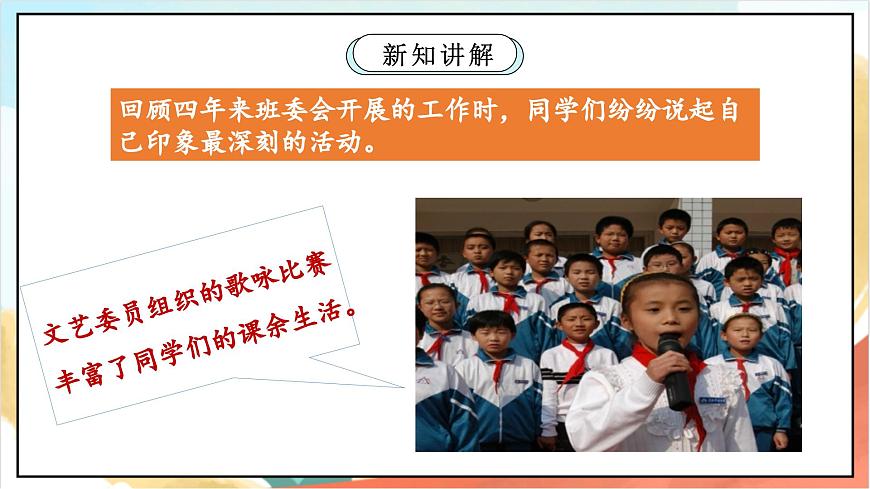 新知讲解

回顾四年来班委会开展的工作时，同学们纷纷说起自己印象最深刻的活动。

文艺委员组织的歌咏比赛丰富了同学们的课余生活。